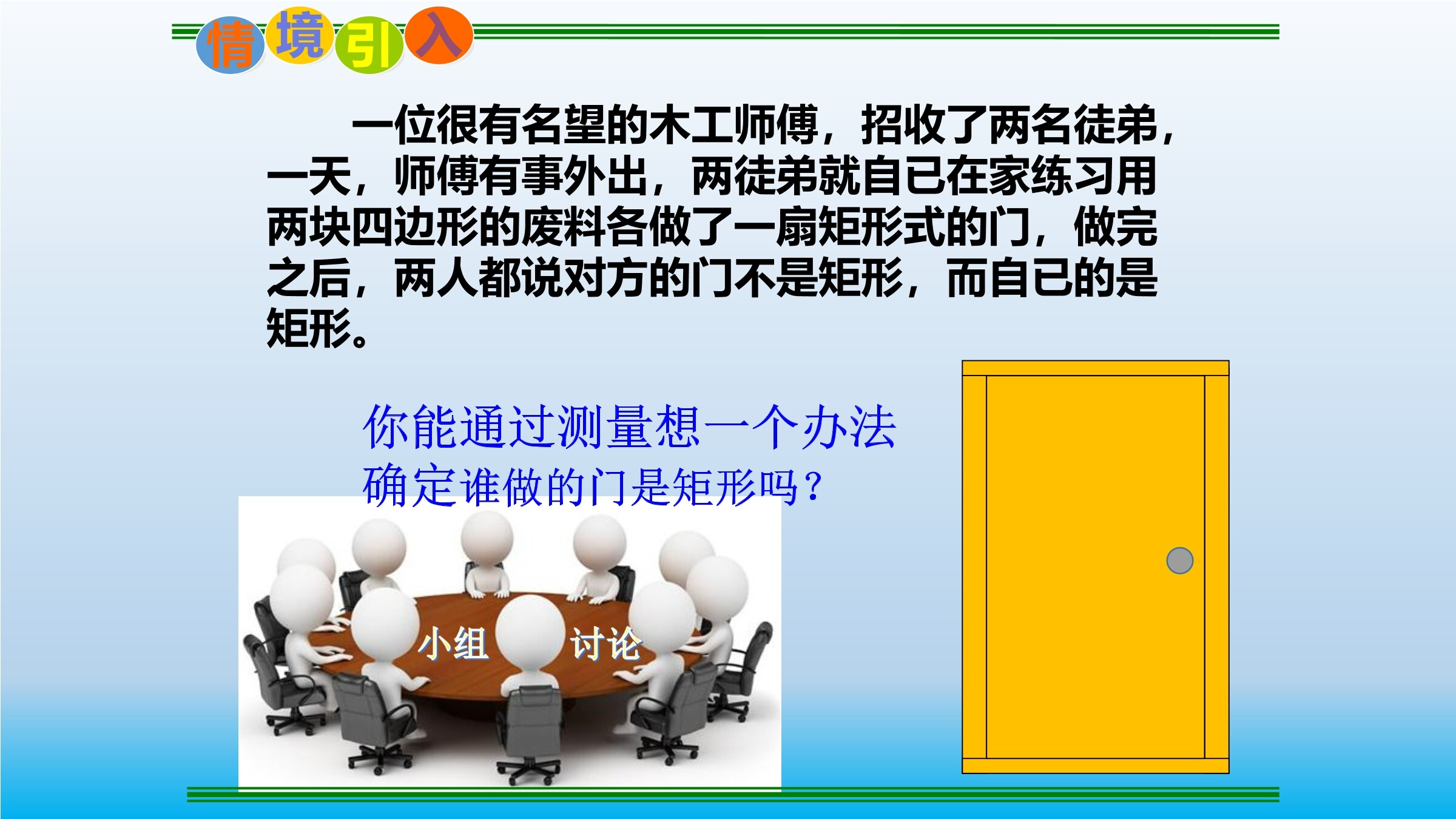 情境引入

一位很有名望的木工师傅，招收了两名徒弟，一天，师傅有事外出，两徒弟就自已在家练习用两块四边形的废料各做了一扇矩形式的门，做完之后，两人都说对方的门不是矩形，而自已的是矩形。

你能通过测量想一个办法确定谁做的门是矩形吗？

小组 讨论